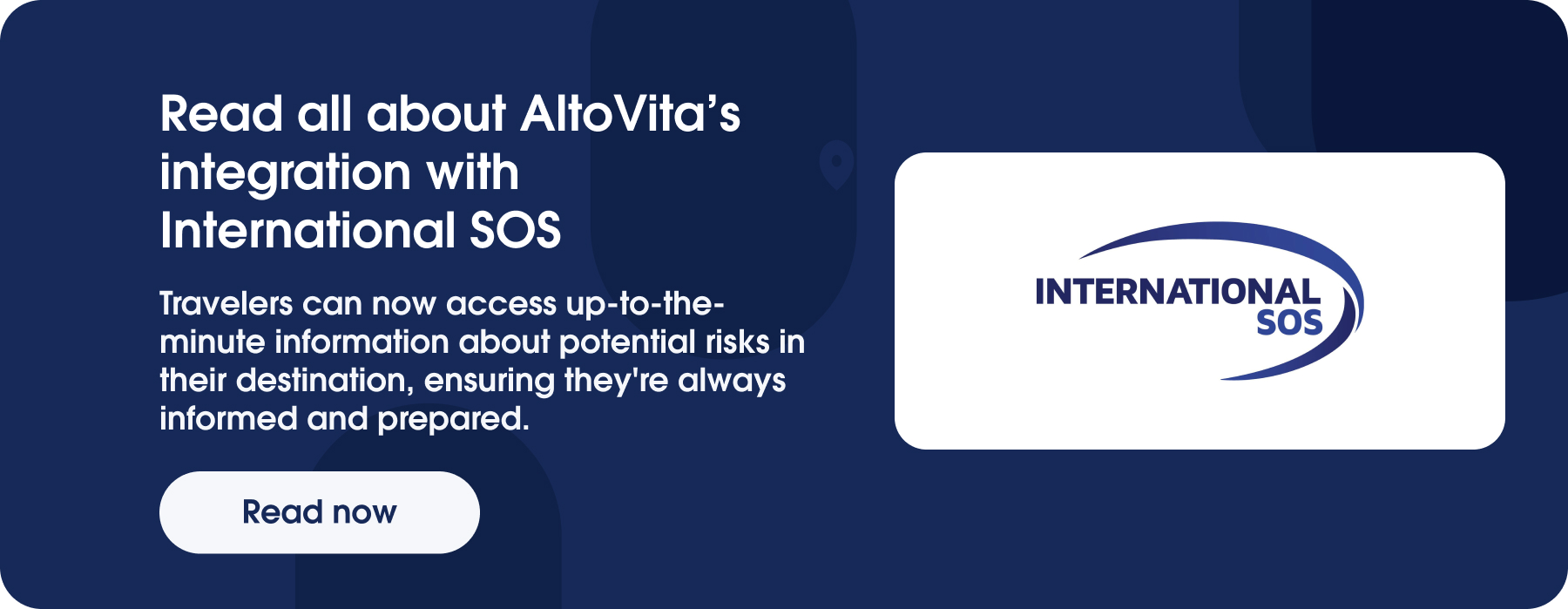 Read all about AltoVita's integration with International SOS

Travelers can now access up-to-the-minute information about potential risks in their destination, ensuring they're always informed and prepared.

Read now

INTERNATIONAL SOS